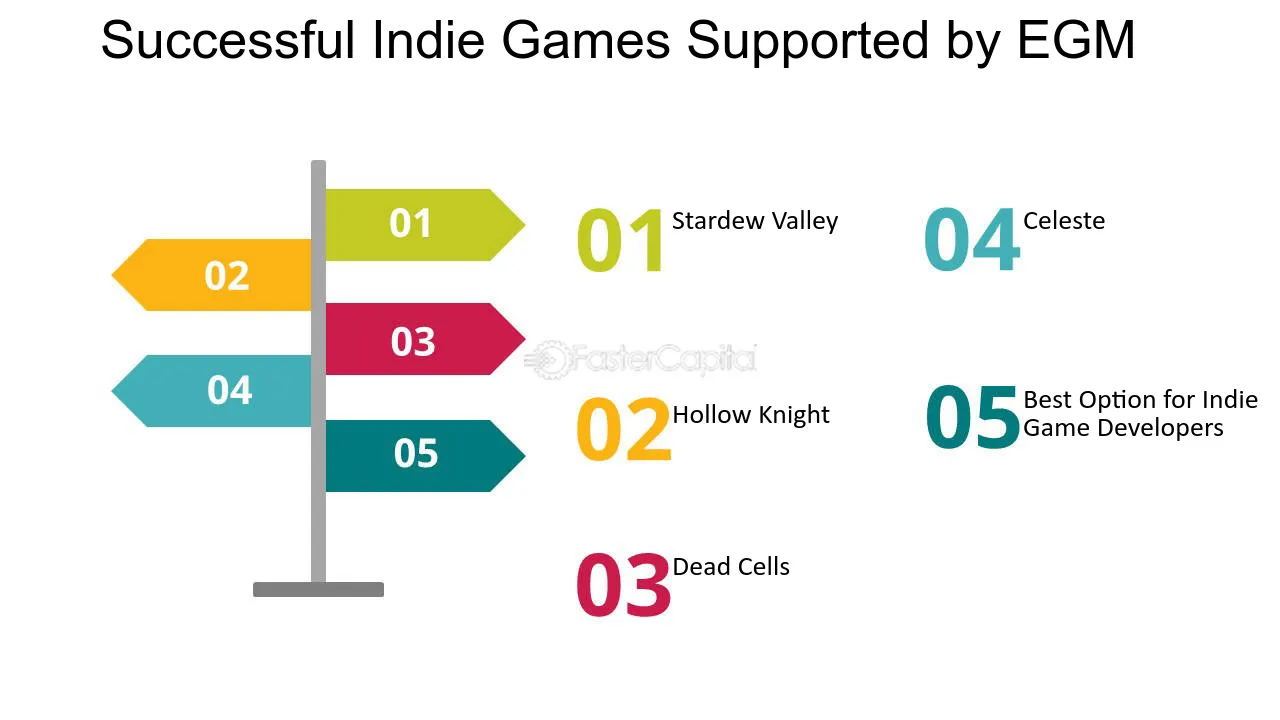 Successful Indie Games Supported by EGM

01
02
03
04
05

01 Stardew Valley

02 Hollow Knight

03 Dead Cells

04 Celeste

05 Best Option for Indie Game Developers

FasterCapital